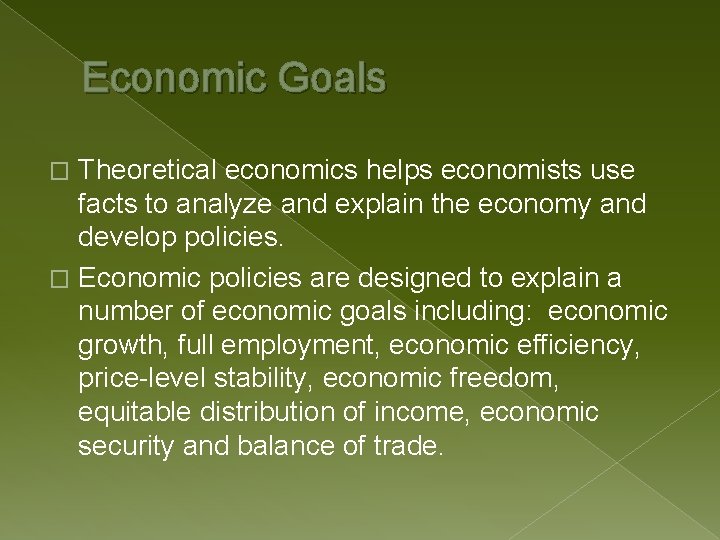 Economic Goals

□ Theoretical economics helps economists use facts to analyze and explain the economy and develop policies.

□ Economic policies are designed to explain a number of economic goals including: economic growth, full employment, economic efficiency, price-level stability, economic freedom, equitable distribution of income, economic security and balance of trade.